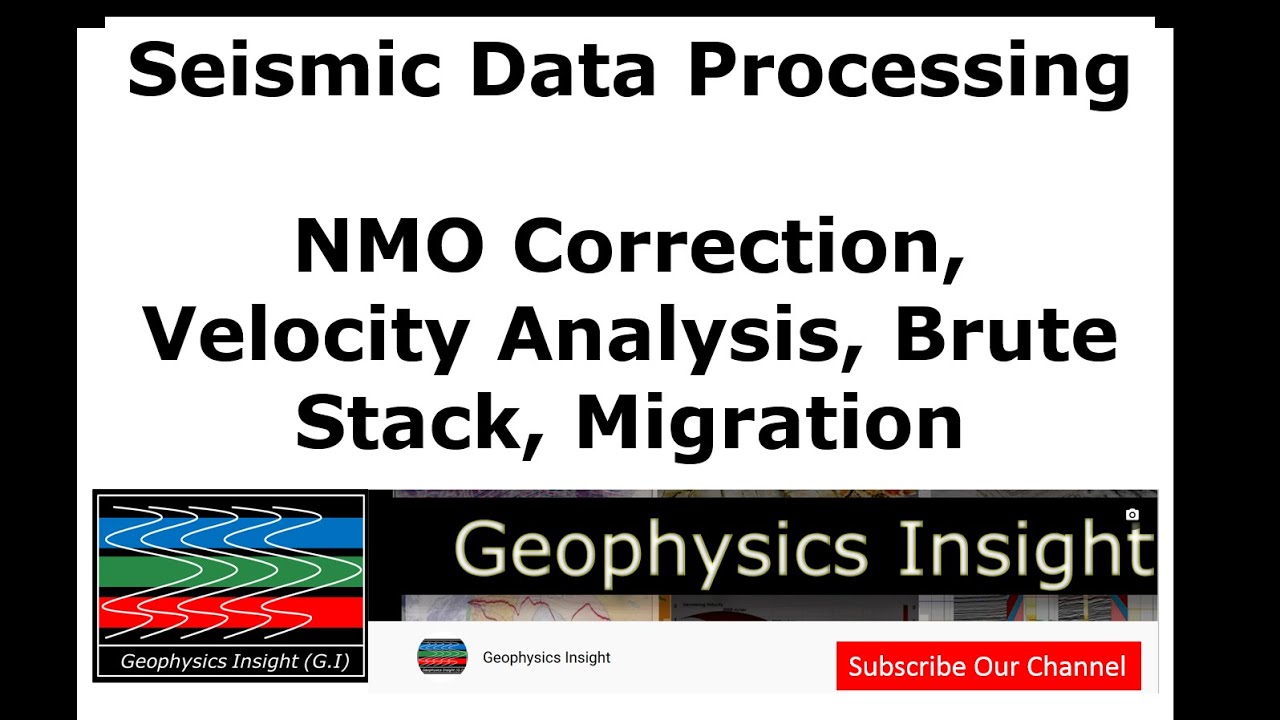 Seismic Data Processing

NMO Correction, Velocity Analysis, Brute Stack, Migration

Geophysics Insight (G.I)

Geophysics Insight

Geophysics Insight

Subscribe Our Channel